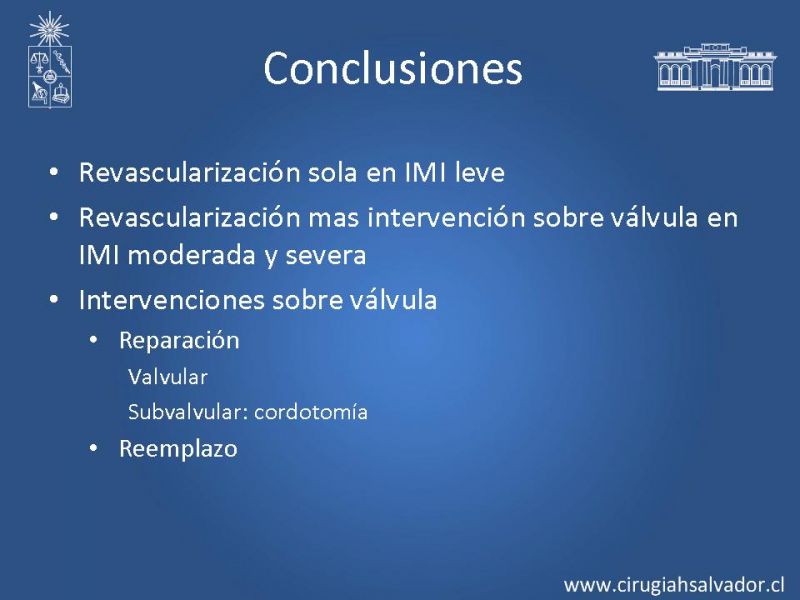 Conclusiones

• Revascularización sola en IMI leve
• Revascularización mas intervención sobre válvula en IMI moderada y severa
• Intervenciones sobre válvula
  • Reparación
    Valvular
    Subvalvular: cordotomía
  • Reemplazo

www.cirugiahsalvador.cl